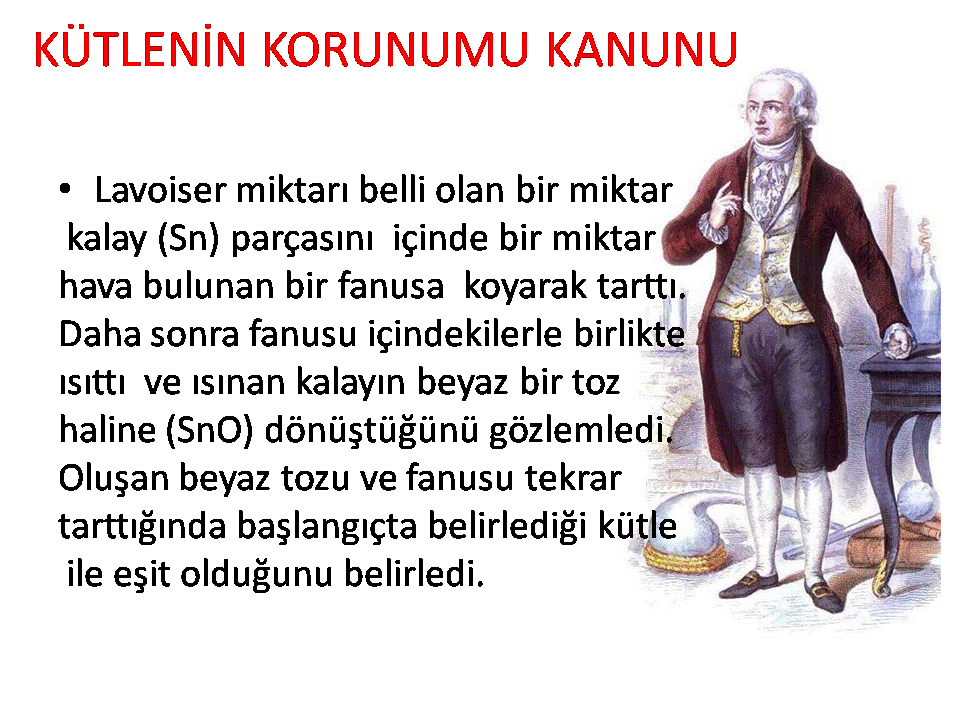 KÜTLENİN KORUNUMU KANUNU

• Lavoiser miktarı belli olan bir miktar kalay (Sn) parçasını içinde bir miktar hava bulunan bir fanusa koyarak tarttı. Daha sonra fanusu içindekilerle birlikte ısıttı ve ısınan kalayın beyaz bir toz haline (SnO) dönüştüğünü gözlemledi. Oluşan beyaz tozu ve fanusu tekrar tarttığında başlangıçta belirlediği kütle ile eşit olduğunu belirledi.